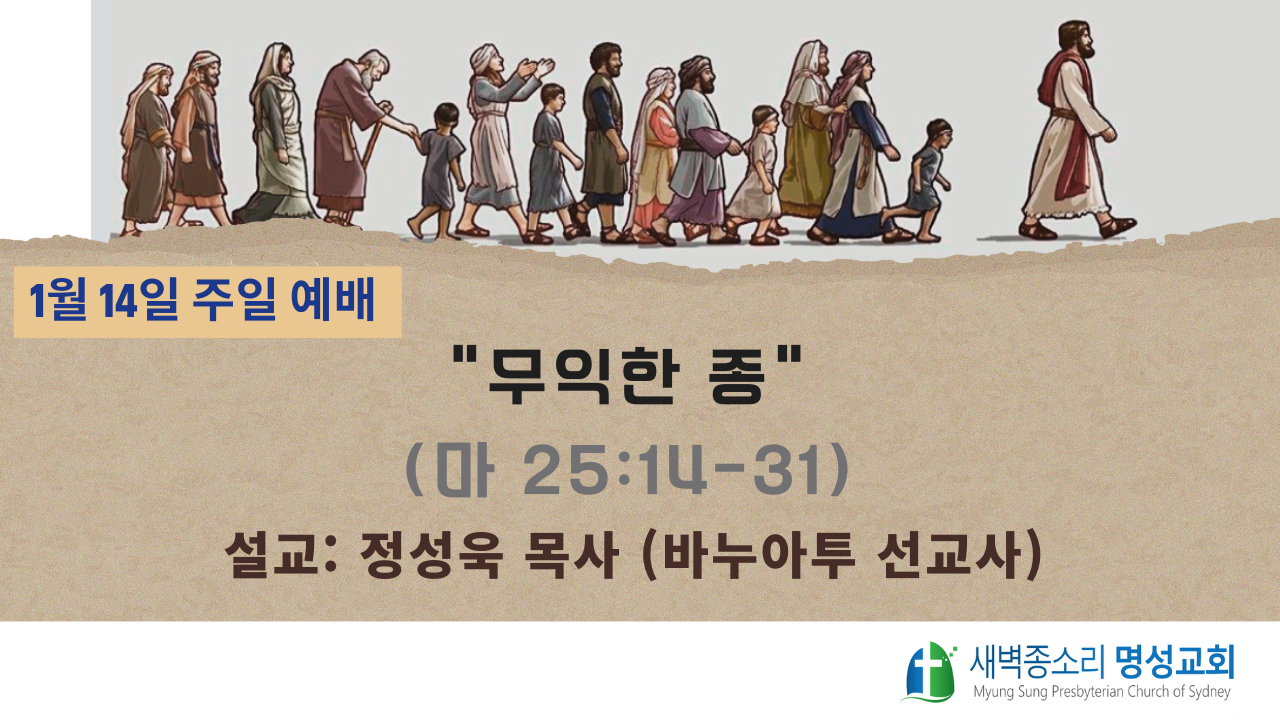 1월 14일 주일 예배

"무익한 종"

(마 25:14-31)

설교: 정성욱 목사 (바누아투 선교사)

새벽종소리 명성교회
Myung Sung Presbyterian Church of Sydney